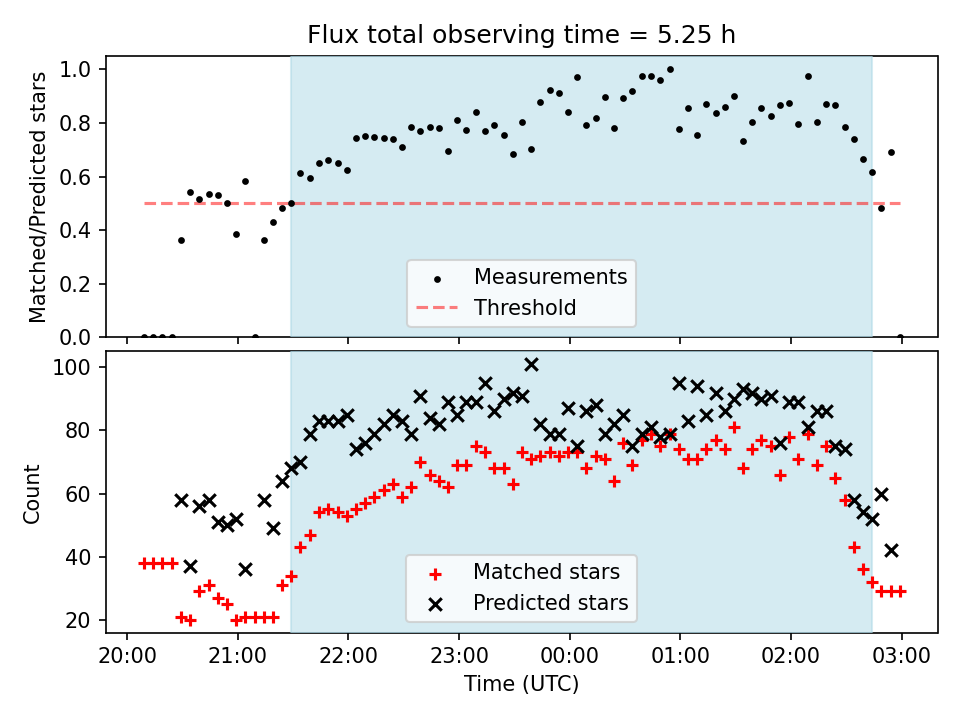 Flux total observing time = 5.25 h

Matched/Predicted stars

1.0
0.8
0.6
0.4
0.2
0.0

Measurements
Threshold

Count

100
80
60
40
20

Matched stars
Predicted stars

20:00
21:00
22:00
23:00
00:00
01:00
02:00
03:00

Time (UTC)